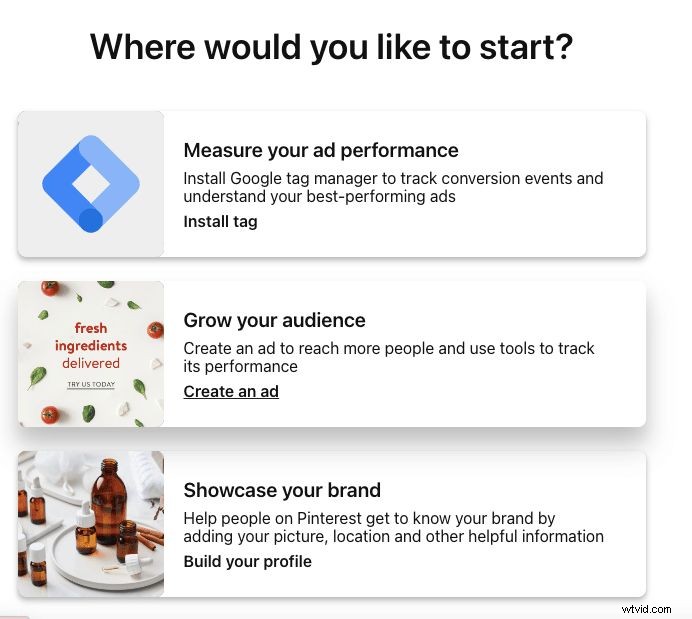 Where would you like to start?

Measure your ad performance
Install Google tag manager to track conversion events and understand your best-performing ads
Install tag

fresh ingredients delivered
TRY US TODAY

Grow your audience
Create an ad to reach more people and use tools to track its performance
Create an ad

Showcase your brand
Help people on Pinterest get to know your brand by adding your picture, location and other helpful information
Build your profile

wtvid.com